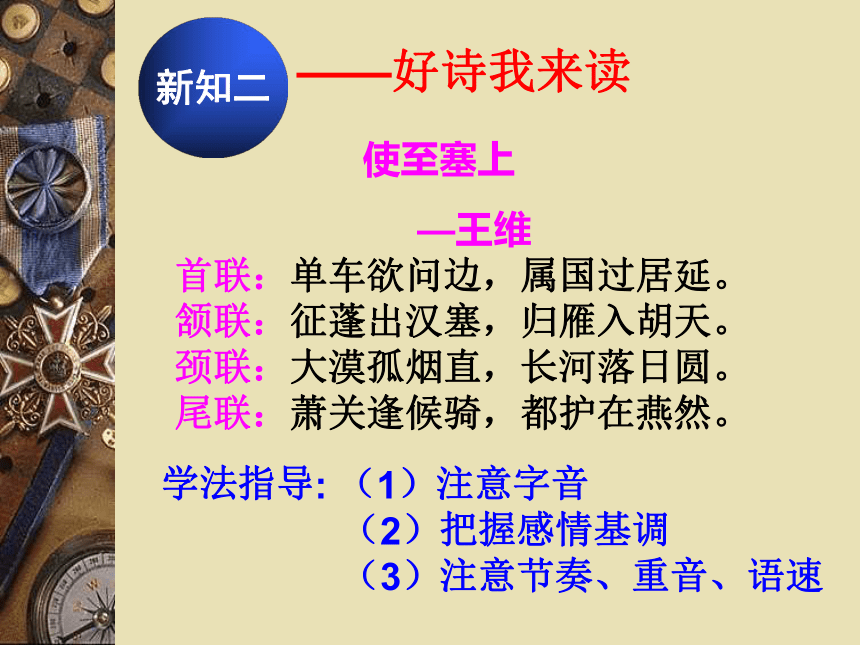 新知二 ——好诗我来读

使至塞上

—王维

首联：单车欲问边，属国过居延。
颔联：征蓬出汉塞，归雁入胡天。
颈联：大漠孤烟直，长河落日圆。
尾联：萧关逢候骑，都护在燕然。

学法指导:（1）注意字音
（2）把握感情基调
（3）注意节奏、重音、语速